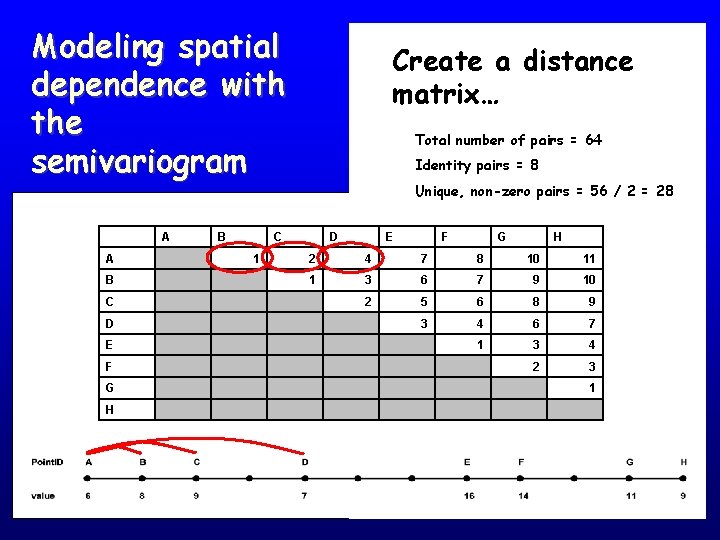 Modeling spatial dependence with the semivariogram

Create a distance matrix…

Total number of pairs = 64

Identity pairs = 8

Unique, non-zero pairs = 56 / 2 = 28

| | A | B | C | D | E | F | G | H |
|---|---|---|---|---|---|---|---|---|
| A | | 1 | 2 | 4 | 7 | 8 | 10 | 11 |
| B | | | 1 | 3 | 6 | 7 | 9 | 10 |
| C | | | | 2 | 5 | 6 | 8 | 9 |
| D | | | | | 3 | 4 | 6 | 7 |
| E | | | | | | 1 | 3 | 4 |
| F | | | | | | | 2 | 3 |
| G | | | | | | | | 1 |
| H | | | | | | | | |

PointID A B C D E F G H

value 6 8 9 7 16 14 11 9